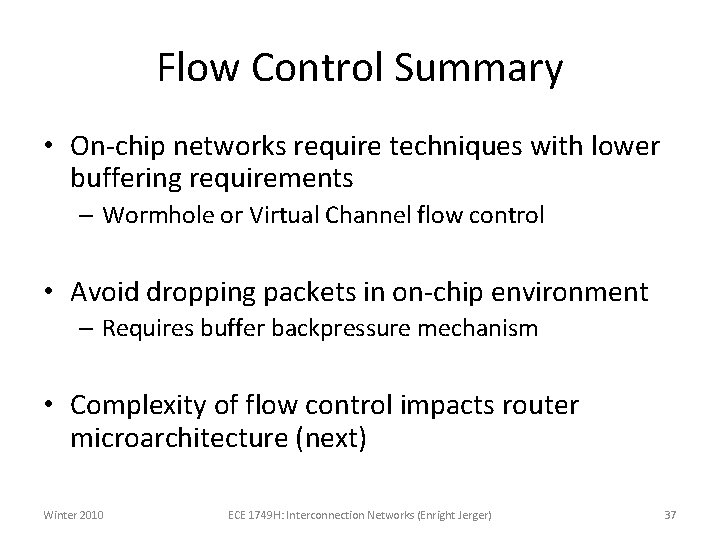 Flow Control Summary

• On-chip networks require techniques with lower buffering requirements
– Wormhole or Virtual Channel flow control

• Avoid dropping packets in on-chip environment
– Requires buffer backpressure mechanism

• Complexity of flow control impacts router microarchitecture (next)

Winter 2010

ECE 1749H: Interconnection Networks (Enright Jerger)

37